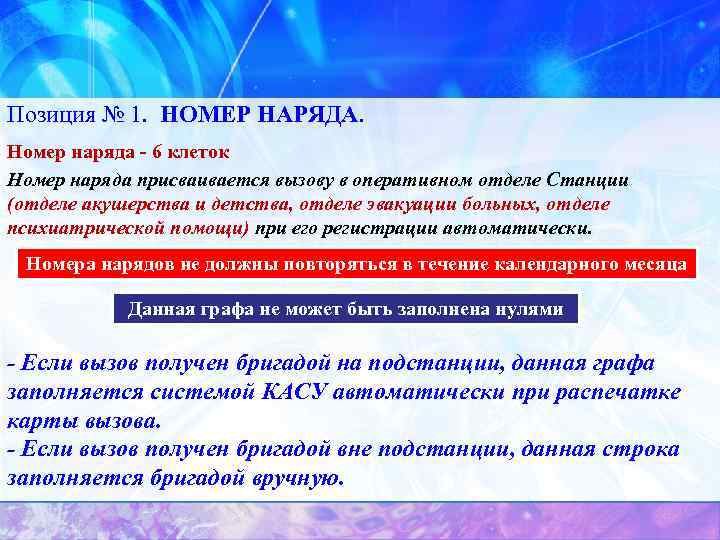 Позиция № 1. НОМЕР НАРЯДА.

Номер наряда - 6 клеток

Номер наряда присваивается вызову в оперативном отделе Станции (отделе акушерства и детства, отделе эвакуации больных, отделе психиатрической помощи) при его регистрации автоматически.

Номера нарядов не должны повторяться в течение календарного месяца

Данная графа не может быть заполнена нулями

- Если вызов получен бригадой на подстанции, данная графа заполняется системой КАСУ автоматически при распечатке карты вызова.
- Если вызов получен бригадой вне подстанции, данная строка заполняется бригадой вручную.